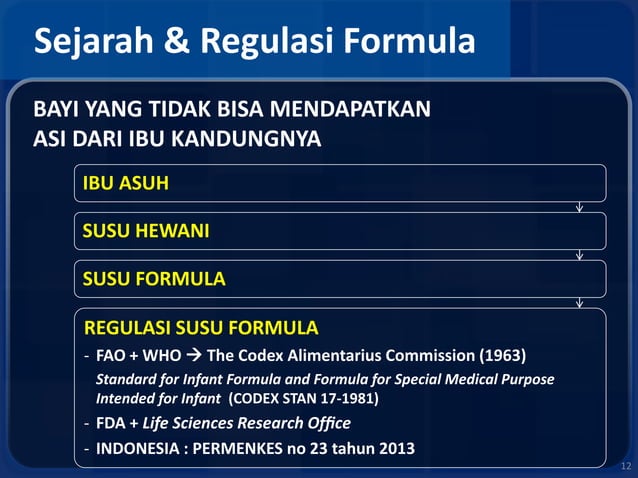 Sejarah & Regulasi Formula

BAYI YANG TIDAK BISA MENDAPATKAN ASI DARI IBU KANDUNGNYA

IBU ASUH

SUSU HEWANI

SUSU FORMULA

REGULASI SUSU FORMULA

- FAO + WHO → The Codex Alimentarius Commission (1963)
Standard for Infant Formula and Formula for Special Medical Purpose Intended for Infant (CODEX STAN 17-1981)
- FDA + Life Sciences Research Office
- INDONESIA : PERMENKES no 23 tahun 2013

12